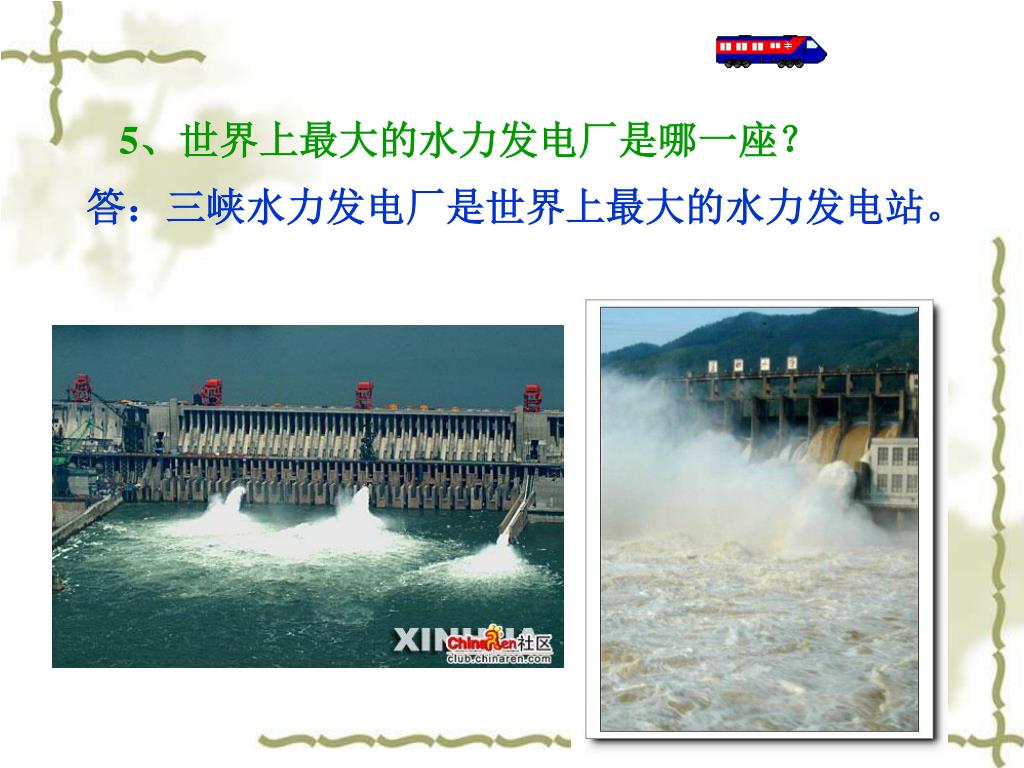 5、世界上最大的水力发电厂是哪一座？

答：三峡水力发电厂是世界上最大的水力发电站。

XINHUA

ChinaRen社区
club.chinaren.com